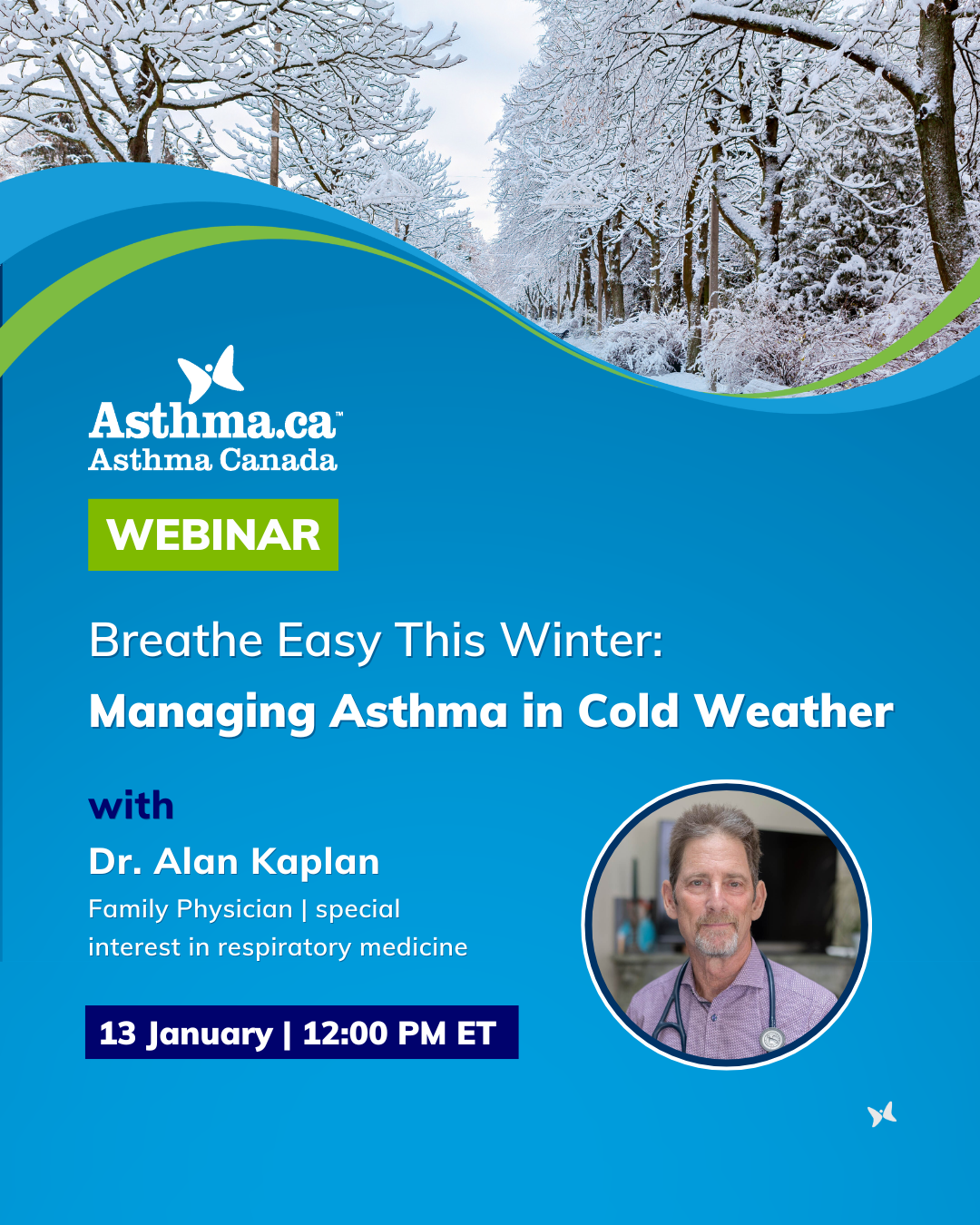 Asthma.ca™
Asthma Canada

WEBINAR

Breathe Easy This Winter:
Managing Asthma in Cold Weather

with
Dr. Alan Kaplan
Family Physician | special interest in respiratory medicine

13 January | 12:00 PM ET